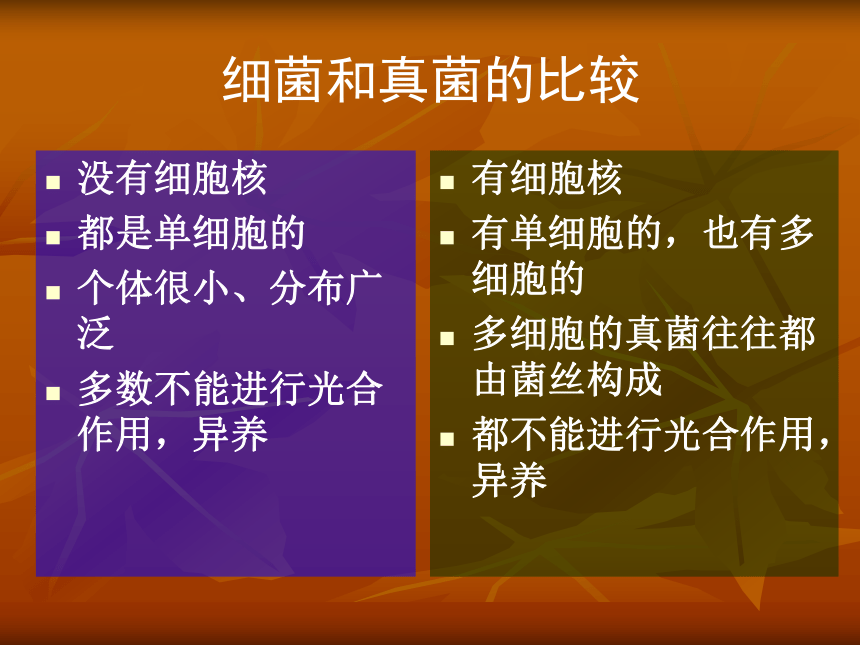 细菌和真菌的比较

- 没有细胞核
- 都是单细胞的
- 个体很小、分布广泛
- 多数不能进行光合作用，异养

- 有细胞核
- 有单细胞的，也有多细胞的
- 多细胞的真菌往往都由菌丝构成
- 都不能进行光合作用，异养